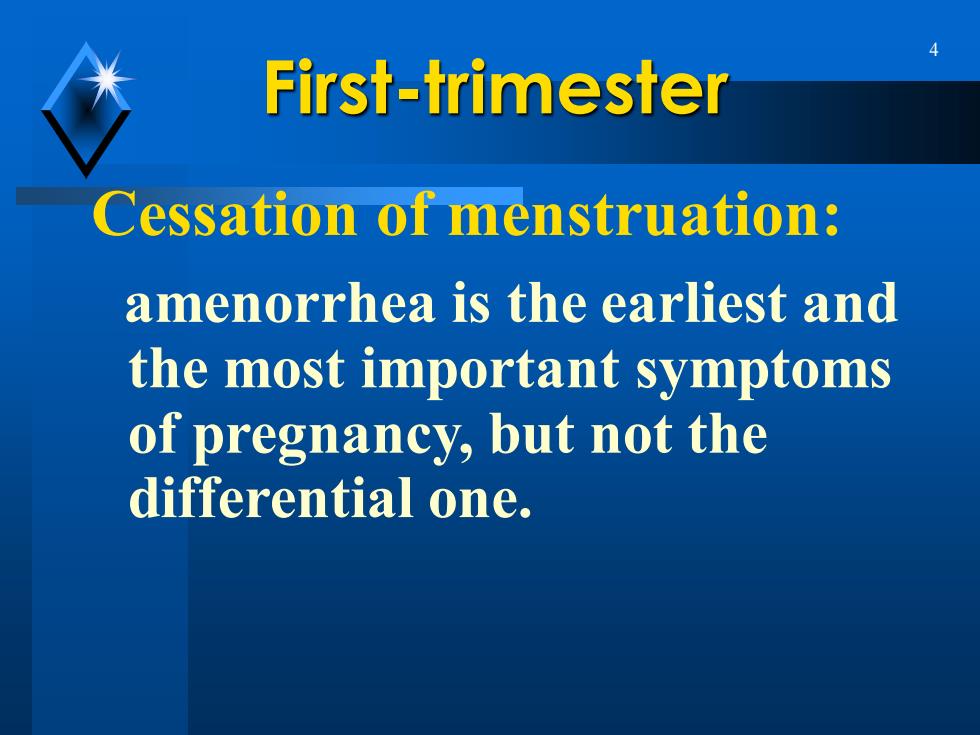 4

First-trimester

Cessation of menstruation:

amenorrhea is the earliest and the most important symptoms of pregnancy, but not the differential one.